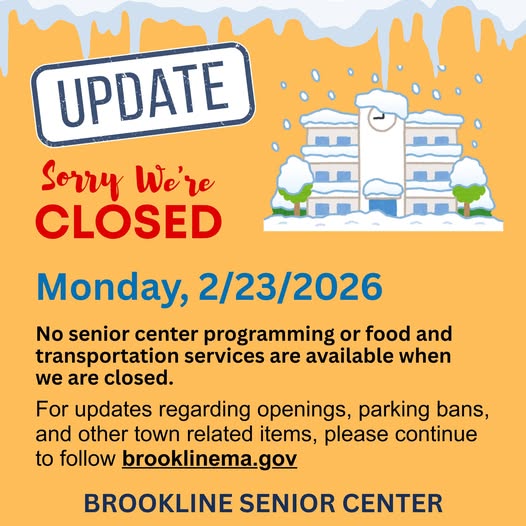 UPDATE

Sorry We're
CLOSED

Monday, 2/23/2026

No senior center programming or food and transportation services are available when we are closed.

For updates regarding openings, parking bans, and other town related items, please continue to follow brooklinema.gov

BROOKLINE SENIOR CENTER